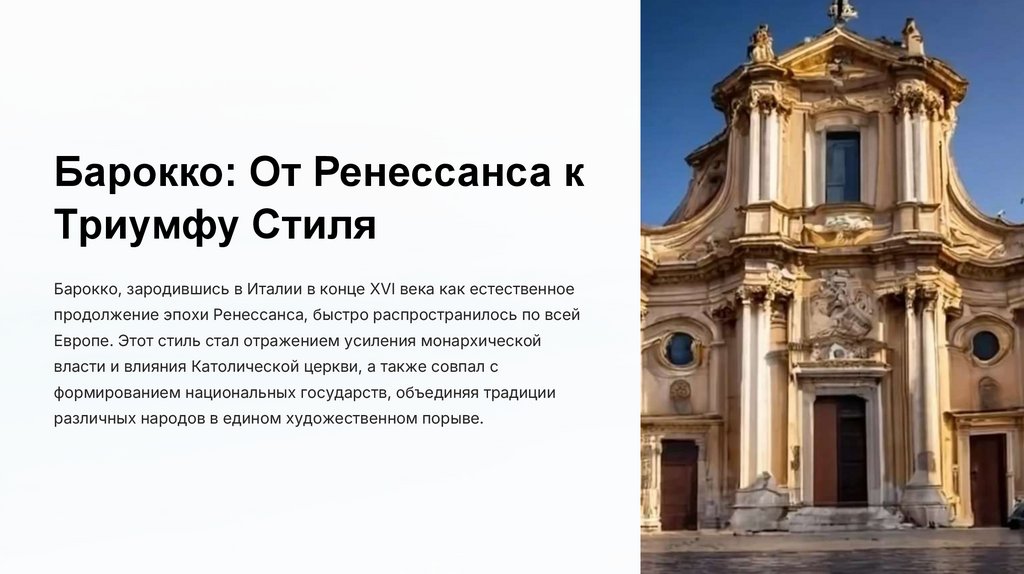 Барокко: От Ренессанса к Триумфу Стиля

Барокко, зародившись в Италии в конце XVI века как естественное продолжение эпохи Ренессанса, быстро распространилось по всей Европе. Этот стиль стал отражением усиления монархической власти и влияния Католической церкви, а также совпал с формированием национальных государств, объединяя традиции различных народов в едином художественном порыве.